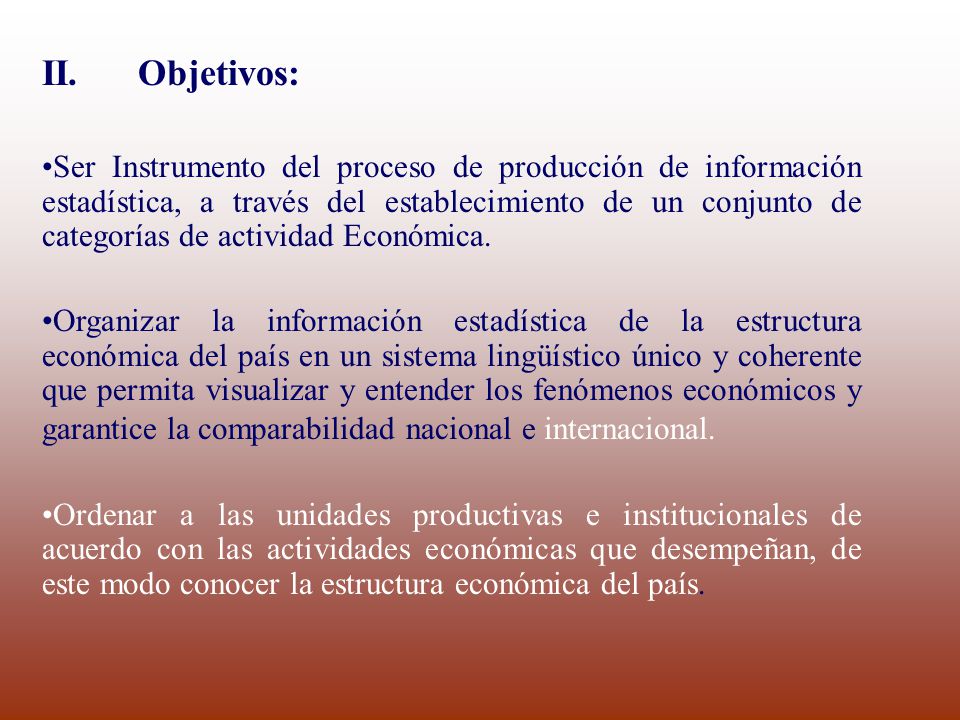 II. Objetivos:

•Ser Instrumento del proceso de producción de información estadística, a través del establecimiento de un conjunto de categorías de actividad Económica.

•Organizar la información estadística de la estructura económica del país en un sistema lingüístico único y coherente que permita visualizar y entender los fenómenos económicos y garantice la comparabilidad nacional e internacional.

•Ordenar a las unidades productivas e institucionales de acuerdo con las actividades económicas que desempeñan, de este modo conocer la estructura económica del país.